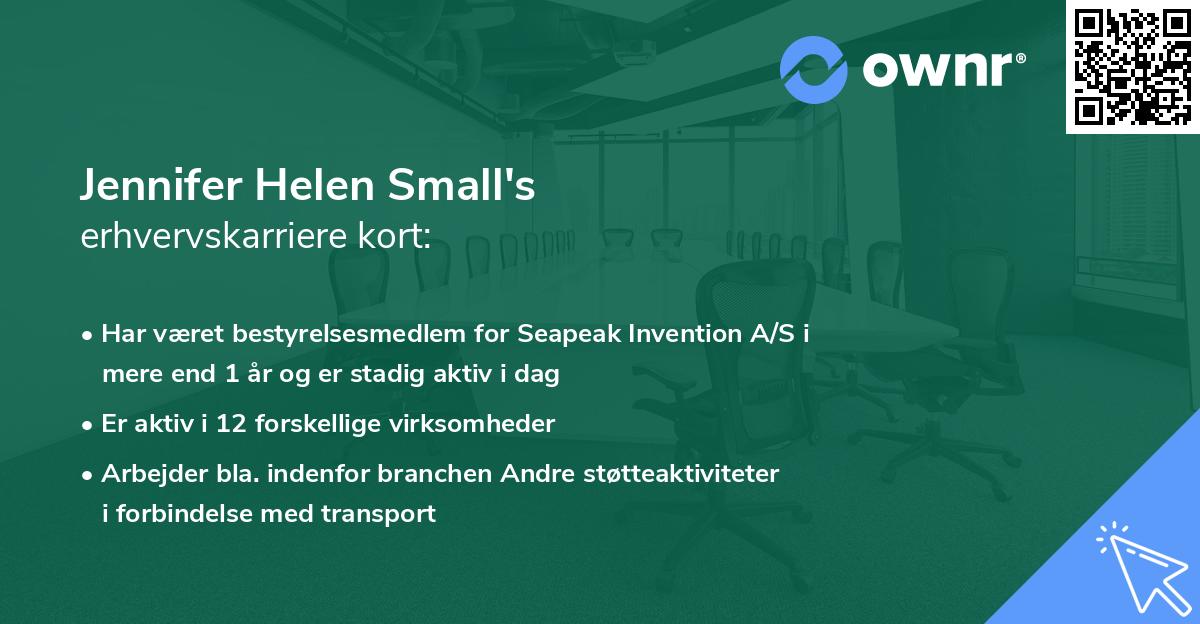 ownr®

Jennifer Helen Small's
erhvervskarriere kort:

• Har været bestyrelsesmedlem for Seapeak Invention A/S i mere end 1 år og er stadig aktiv i dag

• Er aktiv i 12 forskellige virksomheder

• Arbejder bla. indenfor branchen Andre støtteaktiviteter i forbindelse med transport